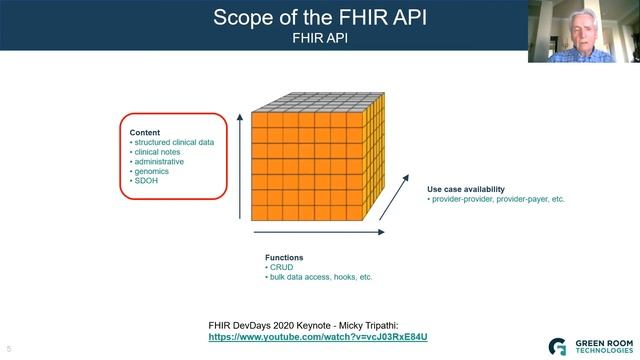 Scope of the FHIR API
FHIR API

Content
• structured clinical data
• clinical notes
• administrative
• genomics
• SDOH

Use case availability
• provider-provider, provider-payer, etc.

Functions
• CRUD
• bulk data access, hooks, etc.

FHIR DevDays 2020 Keynote - Micky Tripathi:
https://www.youtube.com/watch?v=vcJ03RxE84U

5

GREEN ROOM
TECHNOLOGIES